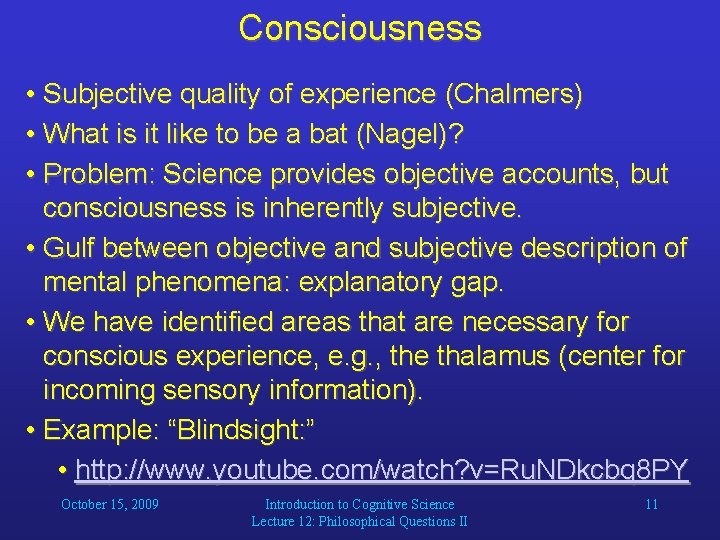 Consciousness

• Subjective quality of experience (Chalmers)
• What is it like to be a bat (Nagel)?
• Problem: Science provides objective accounts, but consciousness is inherently subjective.
• Gulf between objective and subjective description of mental phenomena: explanatory gap.
• We have identified areas that are necessary for conscious experience, e.g., the thalamus (center for incoming sensory information).
• Example: “Blindsight:”
• http://www.youtube.com/watch?v=RuNDkcbq8PY

October 15, 2009

Introduction to Cognitive Science
Lecture 12: Philosophical Questions II

11